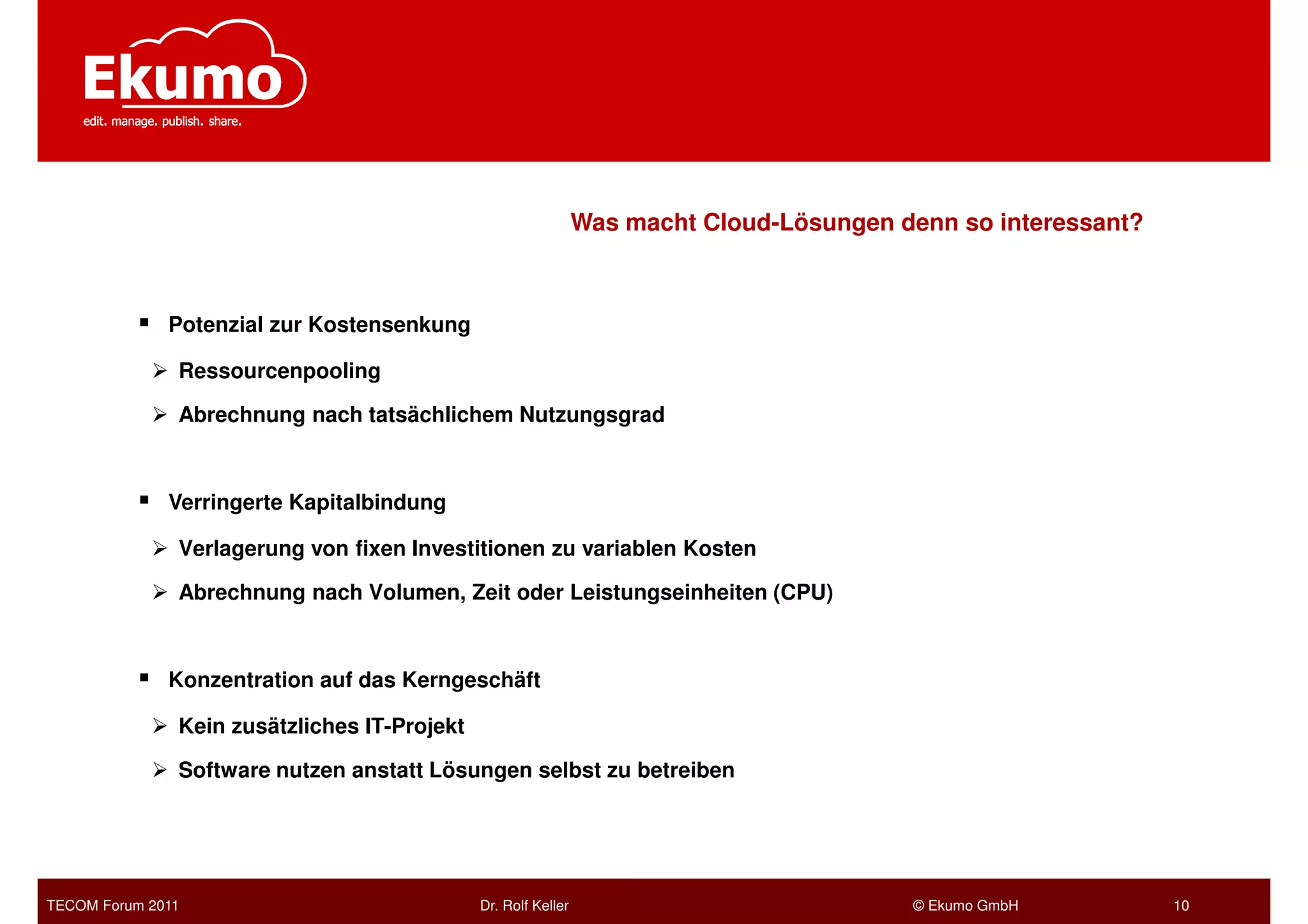 Ekumo
edit. manage. publish. share.

Was macht Cloud-Lösungen denn so interessant?

▪ Potenzial zur Kostensenkung
➢ Ressourcenpooling
➢ Abrechnung nach tatsächlichem Nutzungsgrad

▪ Verringerte Kapitalbindung
➢ Verlagerung von fixen Investitionen zu variablen Kosten
➢ Abrechnung nach Volumen, Zeit oder Leistungseinheiten (CPU)

▪ Konzentration auf das Kerngeschäft
➢ Kein zusätzliches IT-Projekt
➢ Software nutzen anstatt Lösungen selbst zu betreiben

TECOM Forum 2011 Dr. Rolf Keller © Ekumo GmbH 10